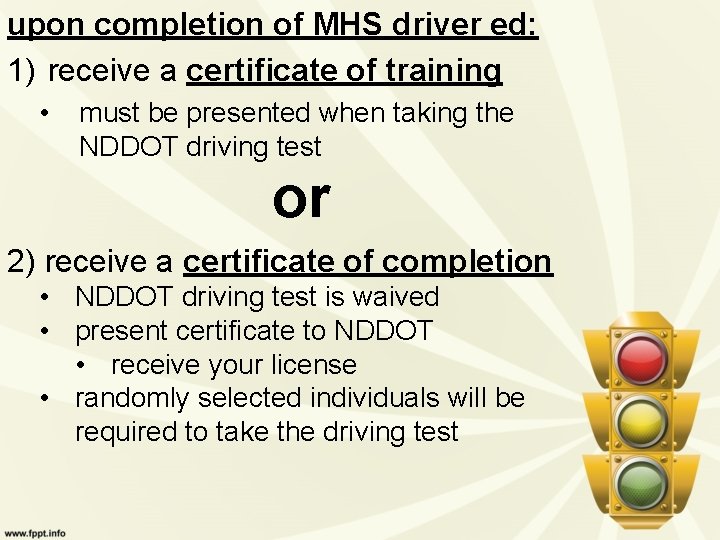 upon completion of MHS driver ed:

1) receive a certificate of training

• must be presented when taking the NDDOT driving test

or

2) receive a certificate of completion

• NDDOT driving test is waived
• present certificate to NDDOT
  • receive your license
• randomly selected individuals will be required to take the driving test

www.fppt.info